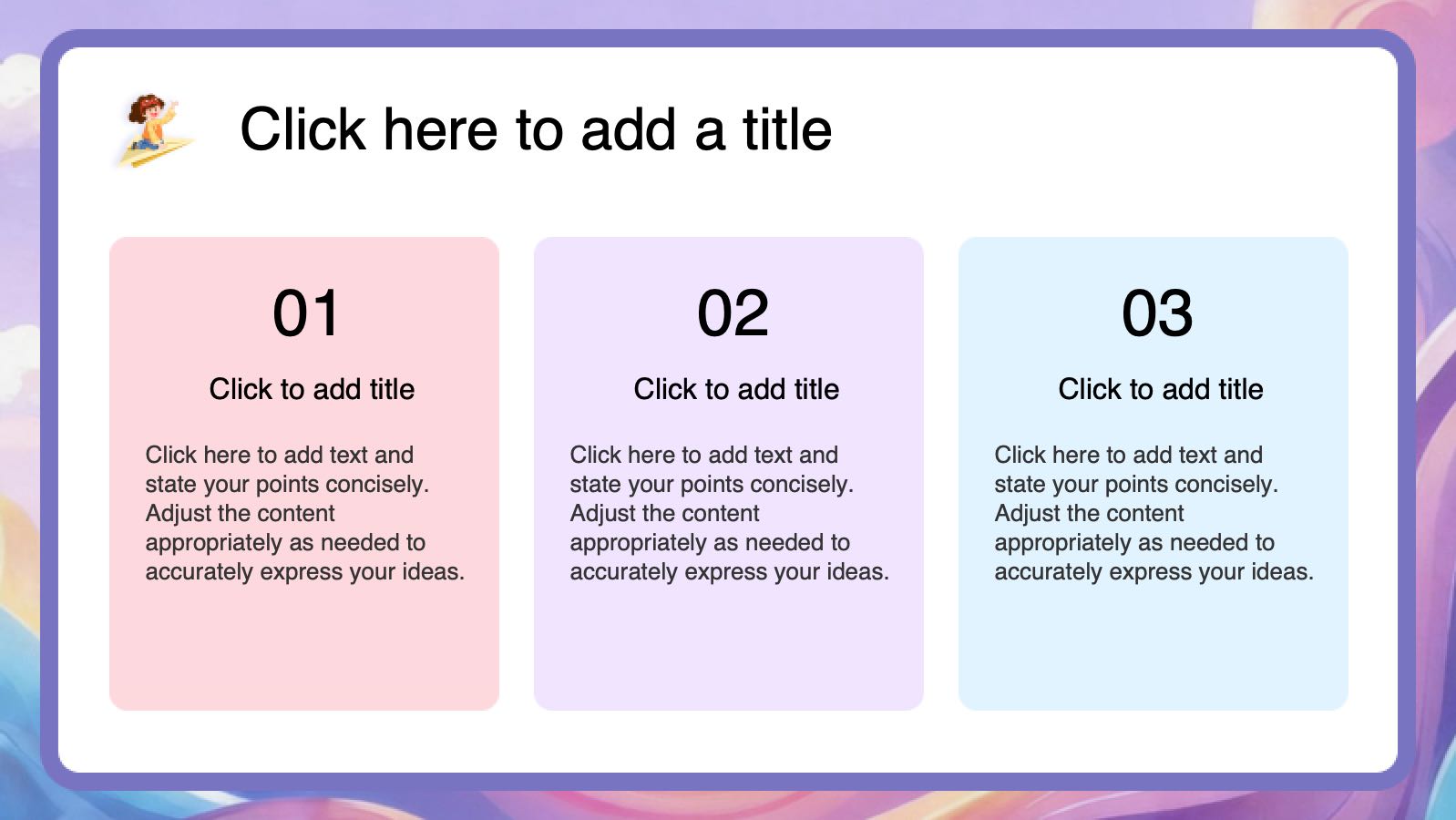 Click here to add a title

01

Click to add title

Click here to add text and state your points concisely. Adjust the content appropriately as needed to accurately express your ideas.

02

Click to add title

Click here to add text and state your points concisely. Adjust the content appropriately as needed to accurately express your ideas.

03

Click to add title

Click here to add text and state your points concisely. Adjust the content appropriately as needed to accurately express your ideas.